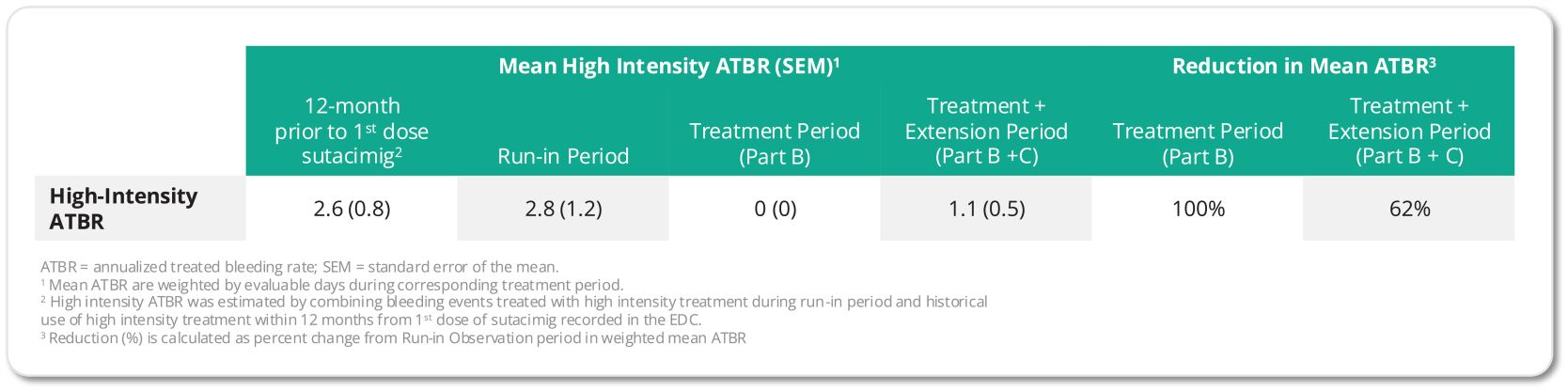 | | Mean High Intensity ATBR (SEM)$^1$ | | | | Reduction in Mean ATBR$^3$ | |
|---|---|---|---|---|---|---|
| | 12-month prior to 1$^{st}$ dose sutacimig$^2$ | Run-in Period | Treatment Period (Part B) | Treatment + Extension Period (Part B +C) | Treatment Period (Part B) | Treatment + Extension Period (Part B + C) |
| **High-Intensity ATBR** | 2.6 (0.8) | 2.8 (1.2) | 0 (0) | 1.1 (0.5) | 100% | 62% |

ATBR = annualized treated bleeding rate; SEM = standard error of the mean.
$^1$ Mean ATBR are weighted by evaluable days during corresponding treatment period.
$^2$ High intensity ATBR was estimated by combining bleeding events treated with high intensity treatment during run-in period and historical use of high intensity treatment within 12 months from 1$^{st}$ dose of sutacimig recorded in the EDC.
$^3$ Reduction (%) is calculated as percent change from Run-in Observation period in weighted mean ATBR